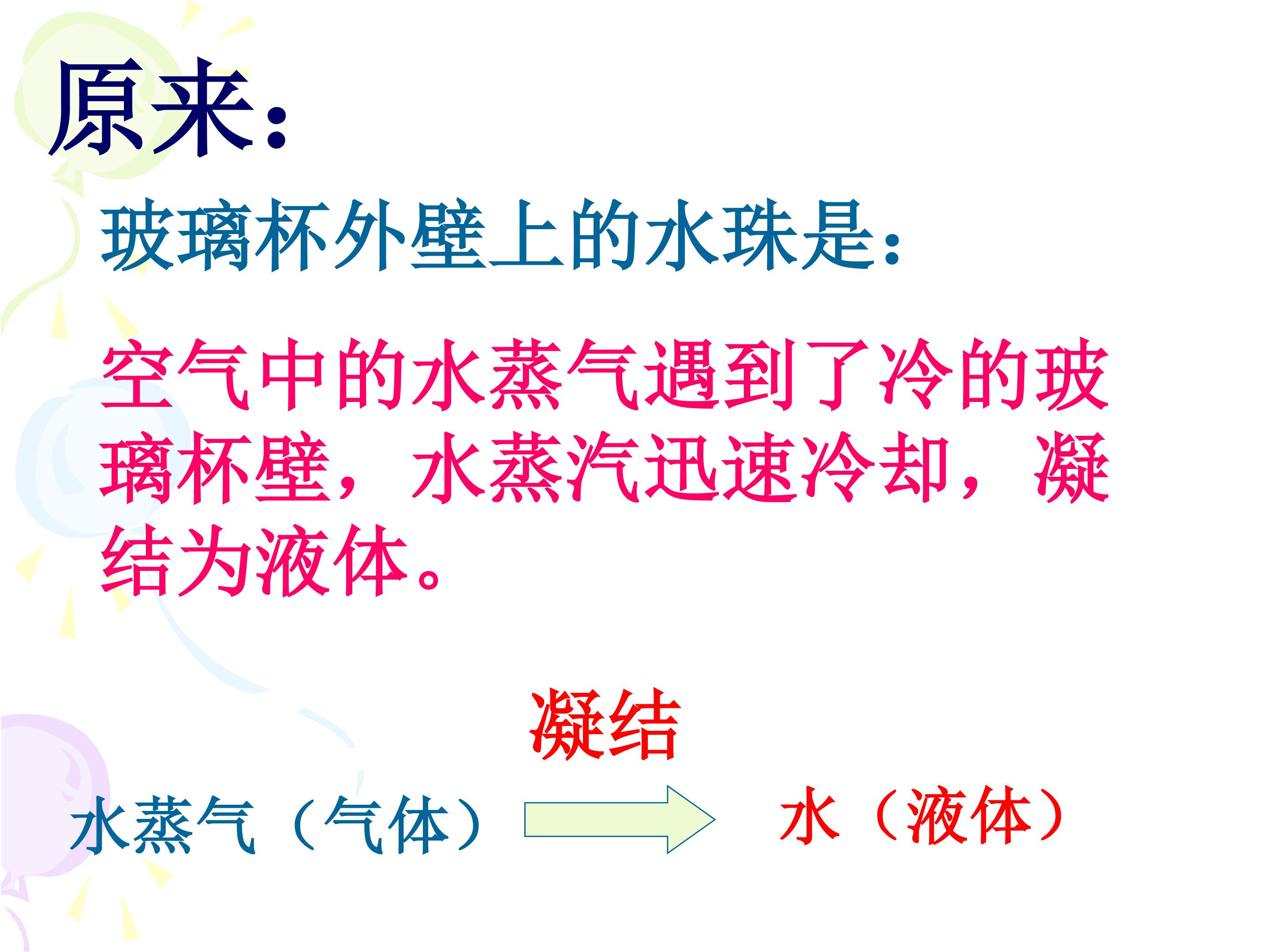 原来：

玻璃杯外壁上的水珠是：

空气中的水蒸气遇到了冷的玻璃杯壁，水蒸汽迅速冷却，凝结为液体。

凝结

水蒸气（气体） 水（液体）